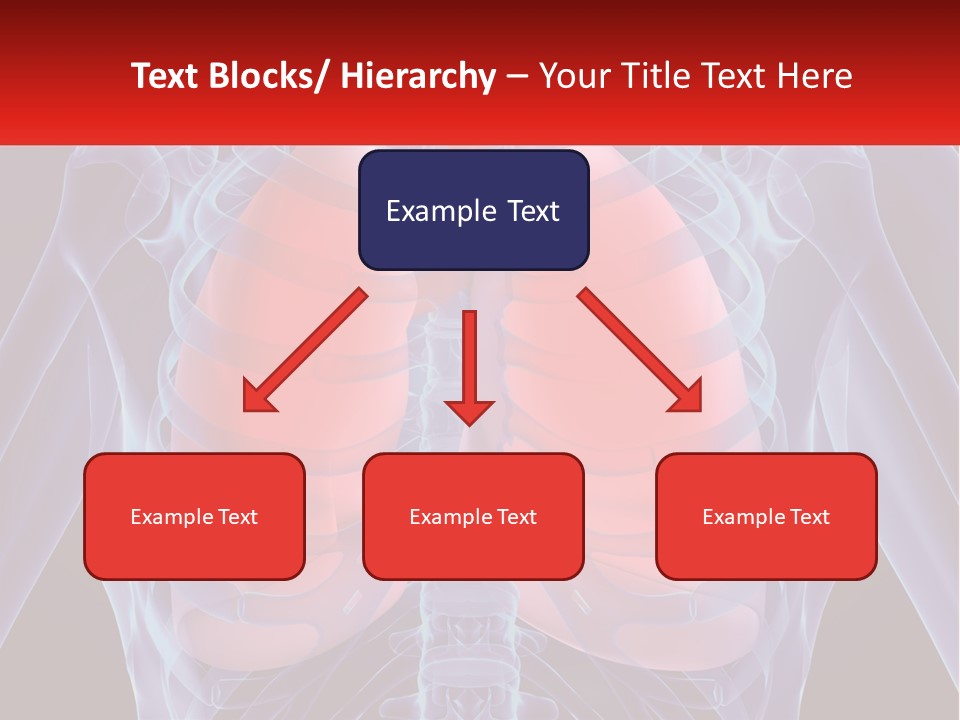 Text Blocks/ Hierarchy – Your Title Text Here

Example Text

Example Text

Example Text

Example Text